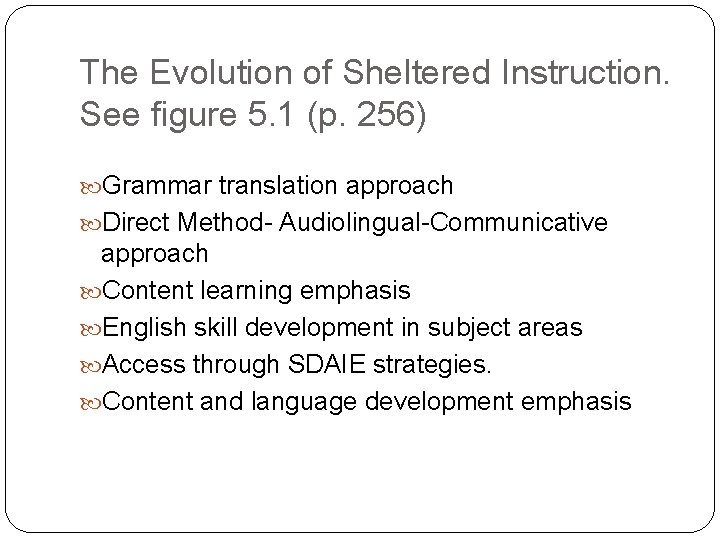 The Evolution of Sheltered Instruction. See figure 5.1 (p. 256)

Grammar translation approach
Direct Method- Audiolingual-Communicative approach
Content learning emphasis
English skill development in subject areas
Access through SDAIE strategies.
Content and language development emphasis